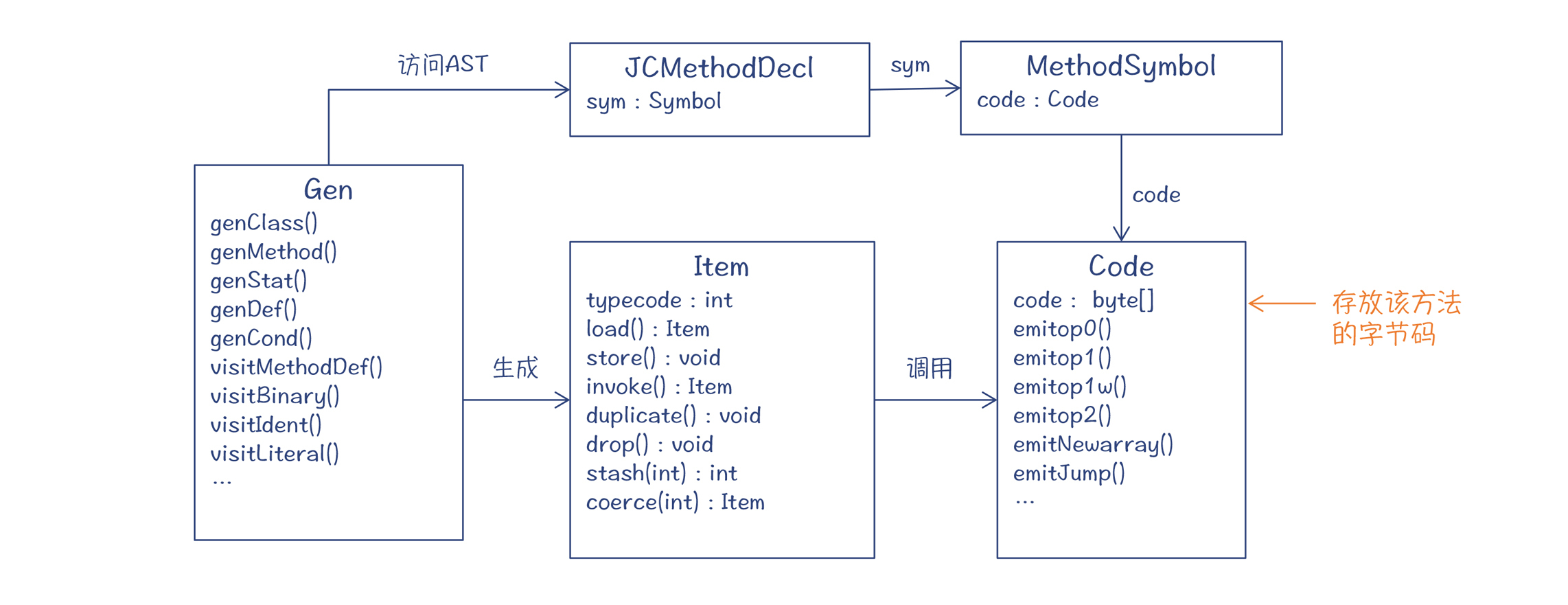 访问AST

JCMethodDecl
sym : Symbol

sym

MethodSymbol
code : Code

code

Gen
genClass()
genMethod()
genStat()
genDef()
genCond()
visitMethodDef()
visitBinary()
visitIdent()
visitLiteral()
...

生成

Item
typecode : int
load() : Item
store() : void
invoke() : Item
duplicate() : void
drop() : void
stash(int) : int
coerce(int) : Item

调用

Code
code : byte[]
emitop0()
emitop1()
emitop1w()
emitop2()
emitNewarray()
emitJump()
...

存放该方法的字节码